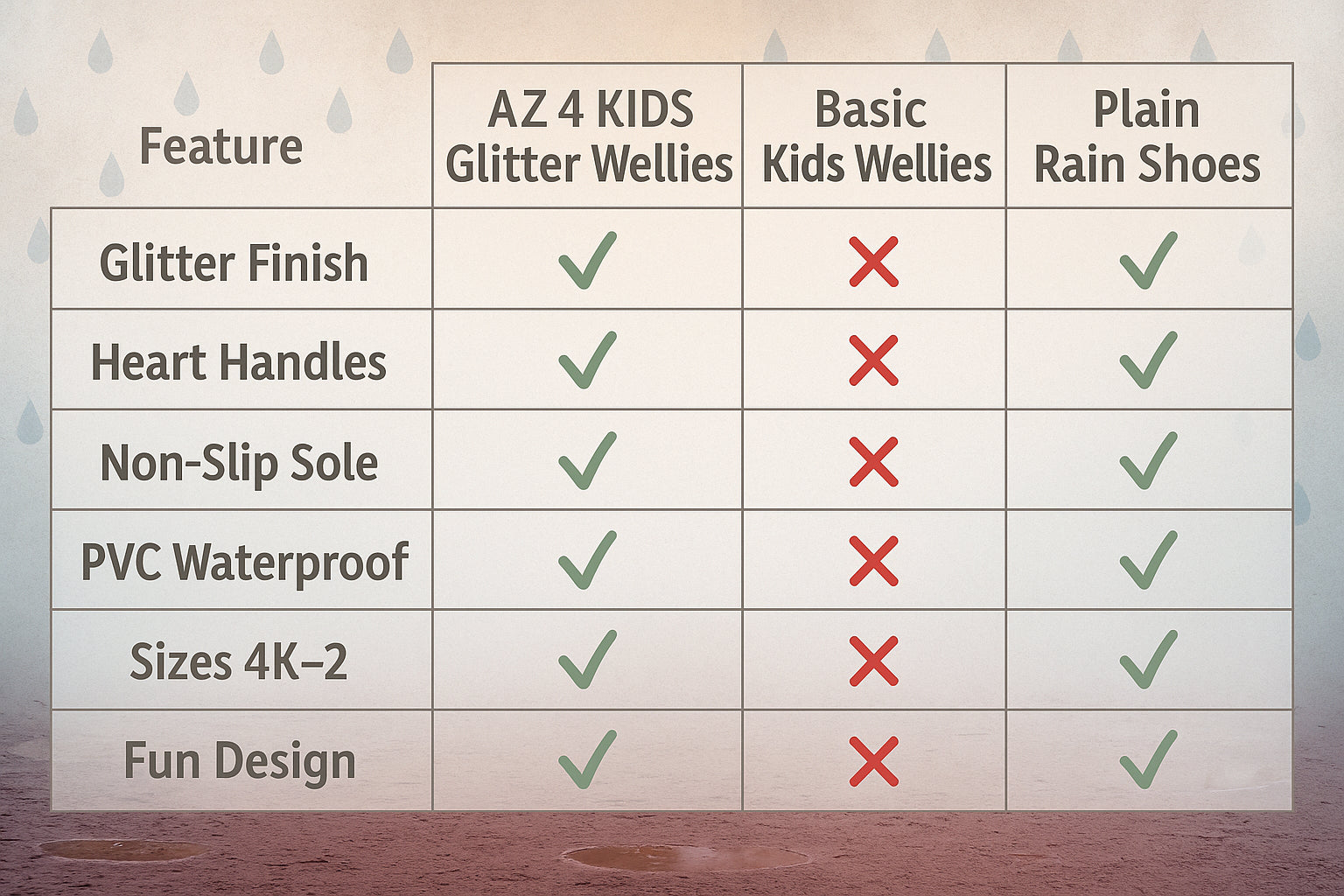 | Feature | AZ 4 KIDS Glitter Wellies | Basic Kids Wellies | Plain Rain Shoes |
|---|---|---|---|
| Glitter Finish | ✓ | ✗ | ✓ |
| Heart Handles | ✓ | ✗ | ✓ |
| Non-Slip Sole | ✓ | ✗ | ✓ |
| PVC Waterproof | ✓ | ✗ | ✓ |
| Sizes 4K–2 | ✓ | ✗ | ✓ |
| Fun Design | ✓ | ✗ | ✓ |